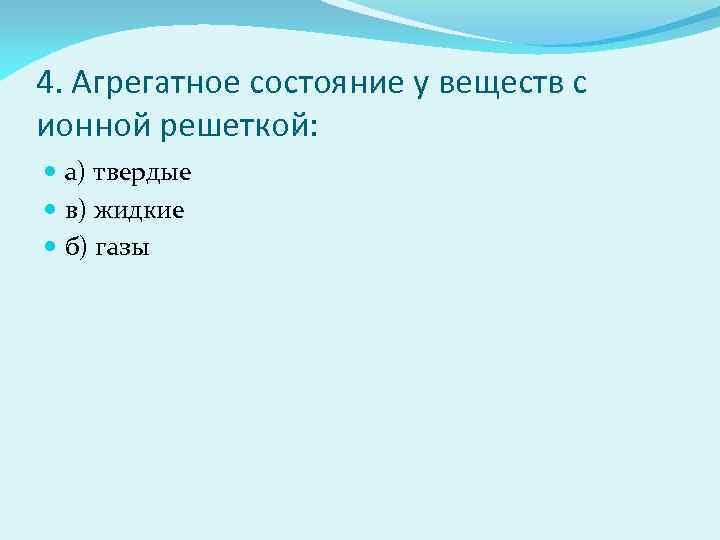 4. Агрегатное состояние у веществ с ионной решеткой:

а) твердые
в) жидкие
б) газы